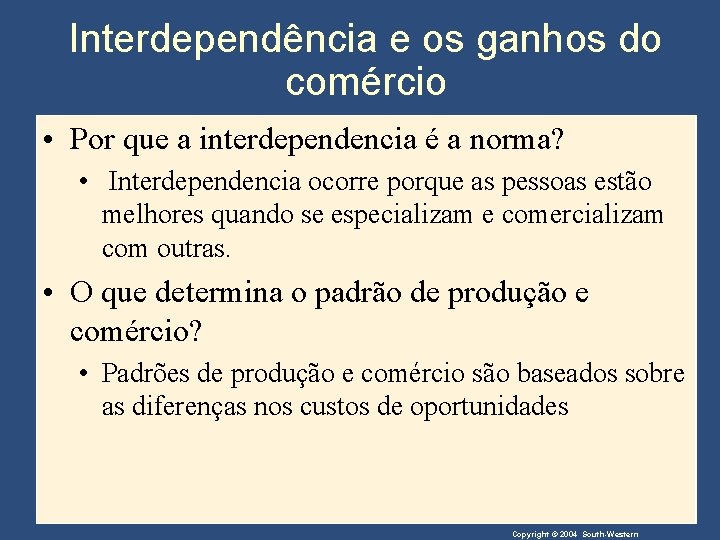 Interdependência e os ganhos do comércio

• Por que a interdependencia é a norma?

• Interdependencia ocorre porque as pessoas estão melhores quando se especializam e comercializam com outras.

• O que determina o padrão de produção e comércio?

• Padrões de produção e comércio são baseados sobre as diferenças nos custos de oportunidades

Copyright © 2004 South-Western